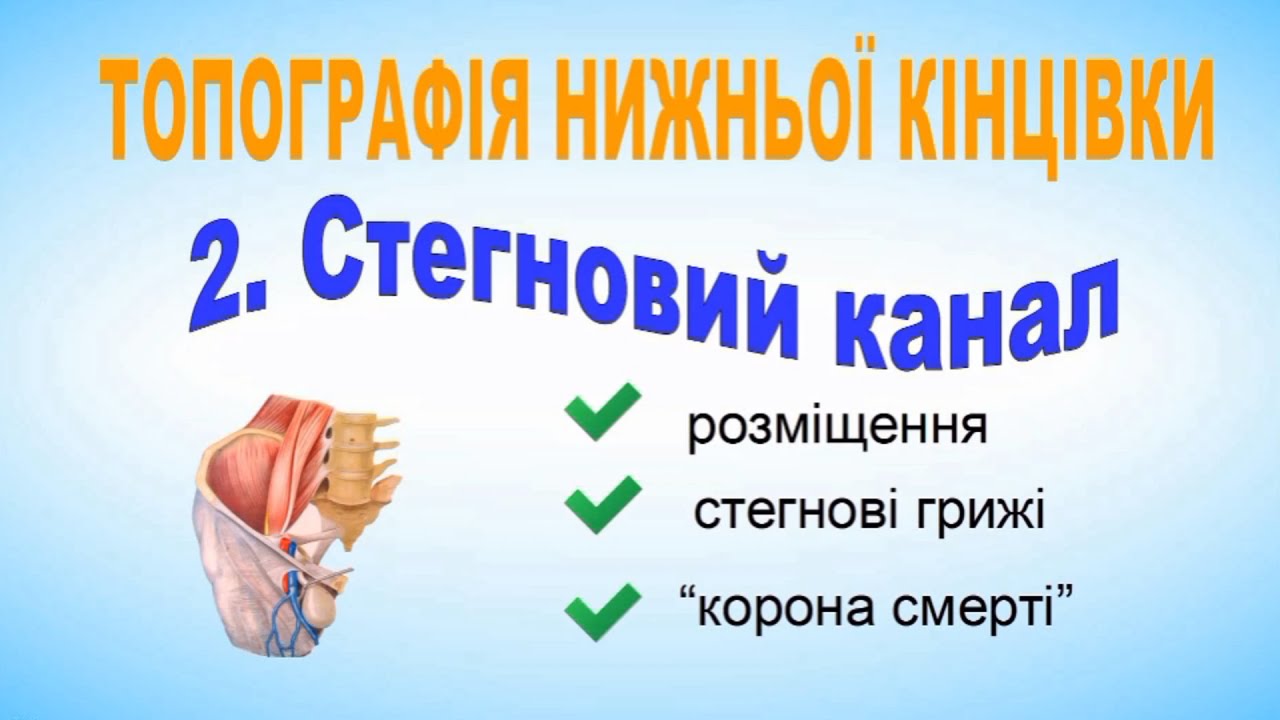 ТОПОГРАФІЯ НИЖНЬОЇ КІНЦІВКИ

2. Стегновий канал

розміщення

стегнові грижі

“корона смерті”